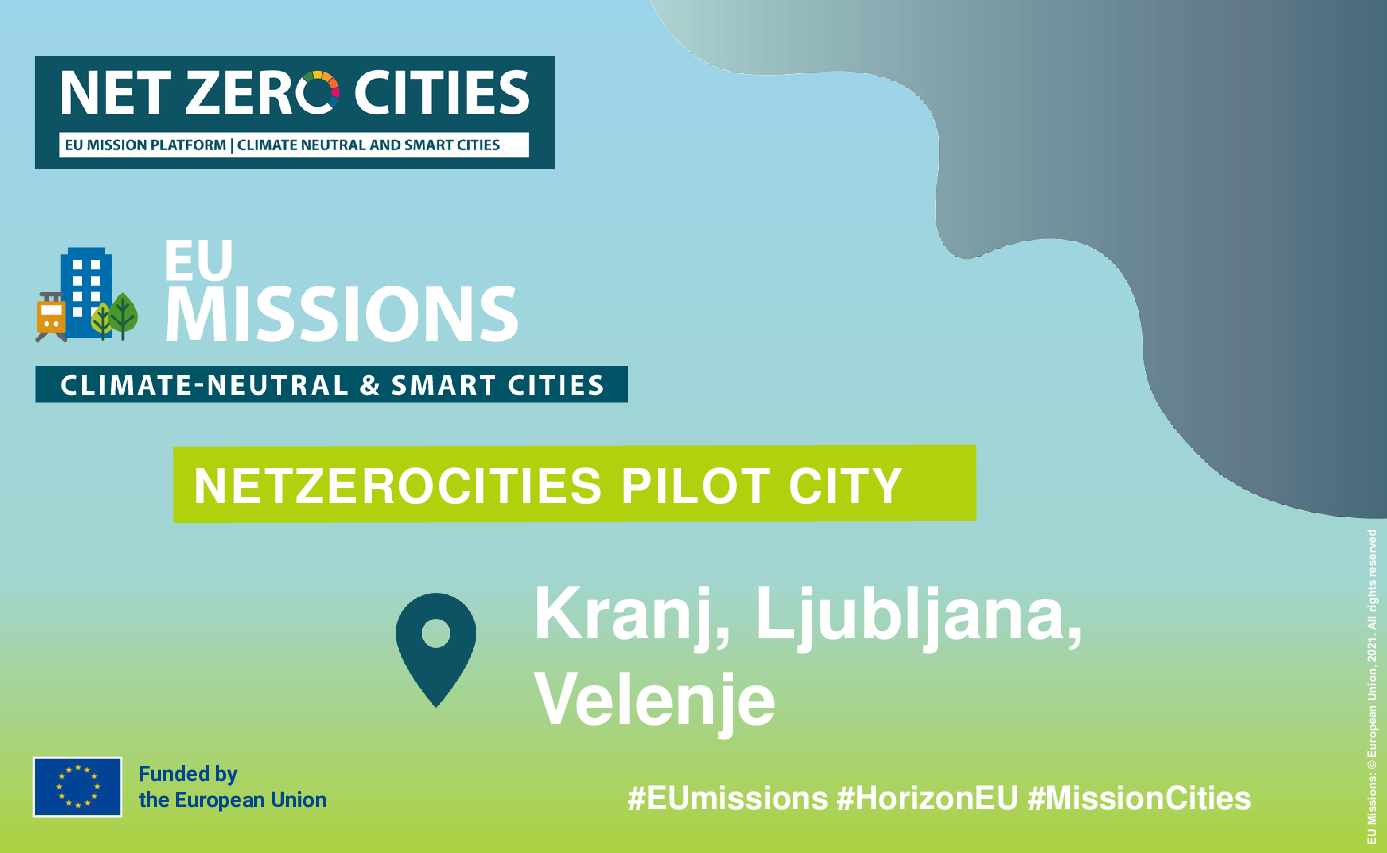 NET ZERO CITIES
EU MISSION PLATFORM | CLIMATE NEUTRAL AND SMART CITIES

EU MISSIONS
CLIMATE-NEUTRAL & SMART CITIES

NETZEROCITIES PILOT CITY

Kranj, Ljubljana, Velenje

Funded by the European Union

#EUmissions #HorizonEU #MissionCities

EU Missions: © European Union, 2021. All rights reserved